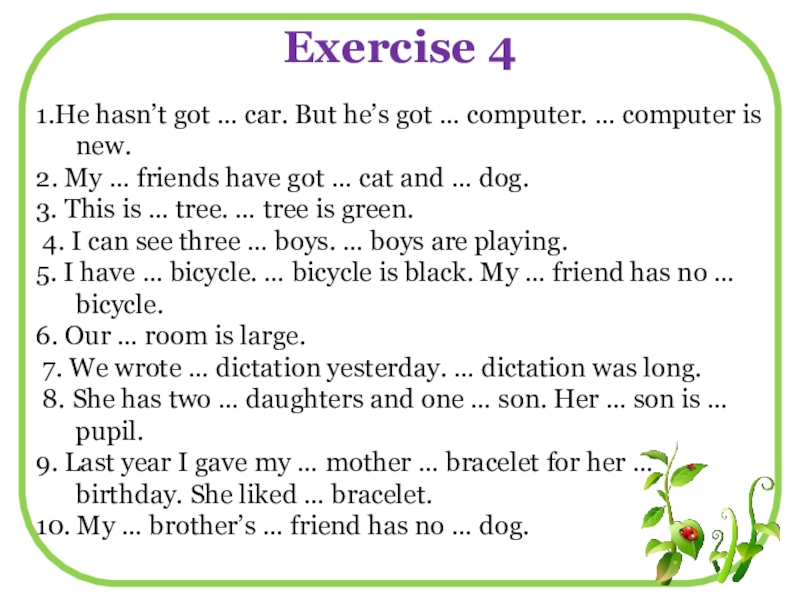 Exercise 4

1.He hasn’t got … car. But he’s got … computer. … computer is new.
2. My … friends have got … cat and … dog.
3. This is … tree. … tree is green.
4. I can see three … boys. … boys are playing.
5. I have … bicycle. … bicycle is black. My … friend has no … bicycle.
6. Our … room is large.
7. We wrote … dictation yesterday. … dictation was long.
8. She has two … daughters and one … son. Her … son is … pupil.
9. Last year I gave my … mother … bracelet for her … birthday. She liked … bracelet.
10. My … brother’s … friend has no … dog.